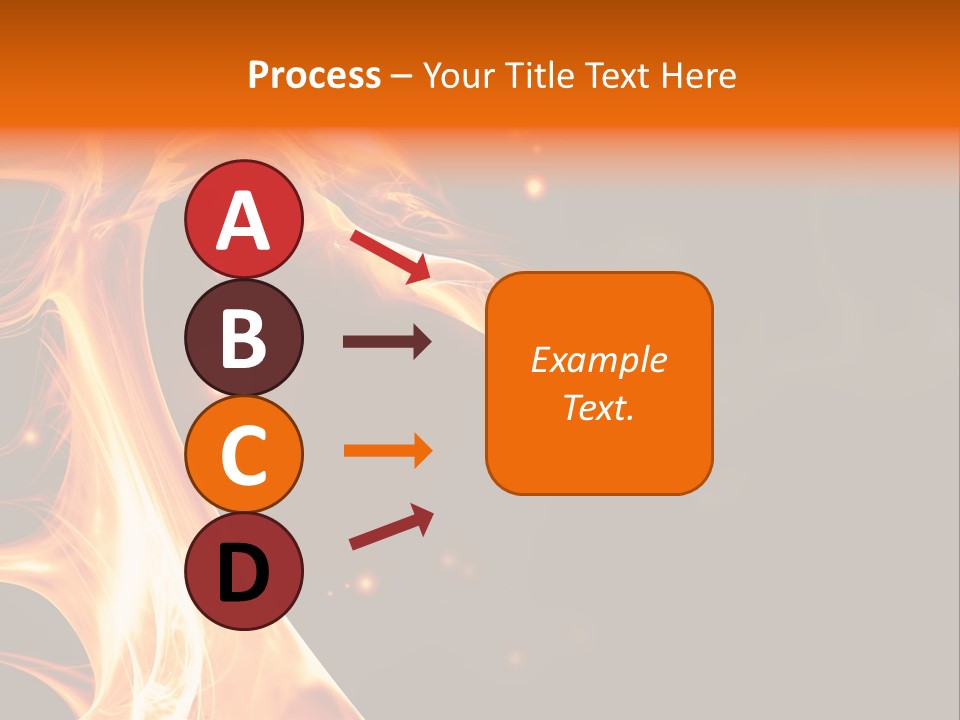 Process – Your Title Text Here

A

B

C

D

Example Text.